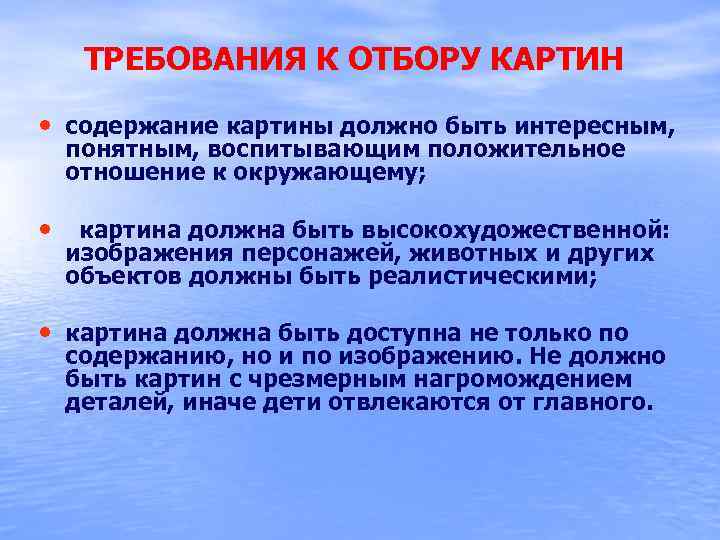 ТРЕБОВАНИЯ К ОТБОРУ КАРТИН

• содержание картины должно быть интересным, понятным, воспитывающим положительное отношение к окружающему;

• картина должна быть высокохудожественной: изображения персонажей, животных и других объектов должны быть реалистическими;

• картина должна быть доступна не только по содержанию, но и по изображению. Не должно быть картин с чрезмерным нагромождением деталей, иначе дети отвлекаются от главного.